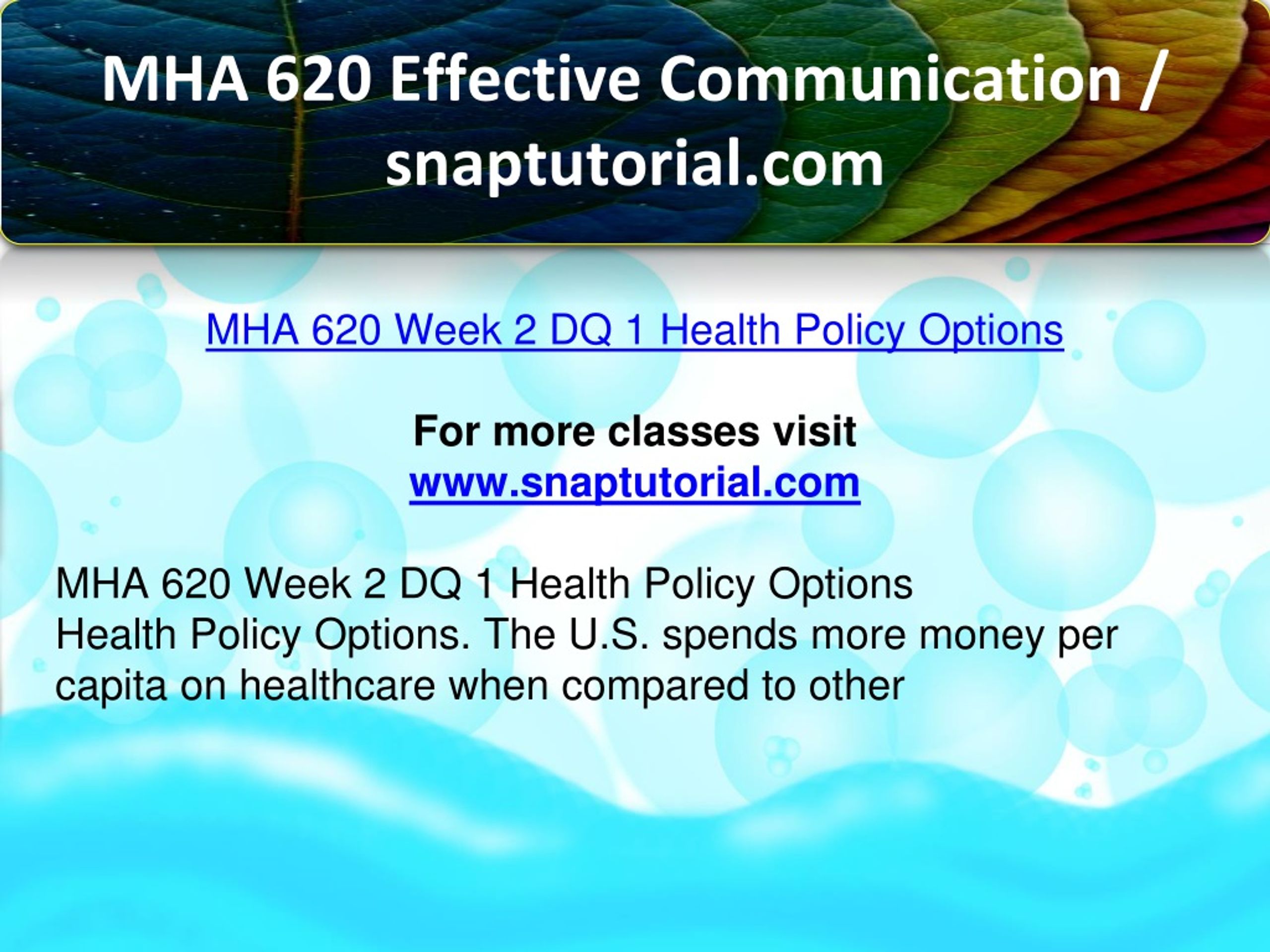 MHA 620 Effective Communication / snaptutorial.com

MHA 620 Week 2 DQ 1 Health Policy Options

For more classes visit
www.snaptutorial.com

MHA 620 Week 2 DQ 1 Health Policy Options
Health Policy Options. The U.S. spends more money per capita on healthcare when compared to other